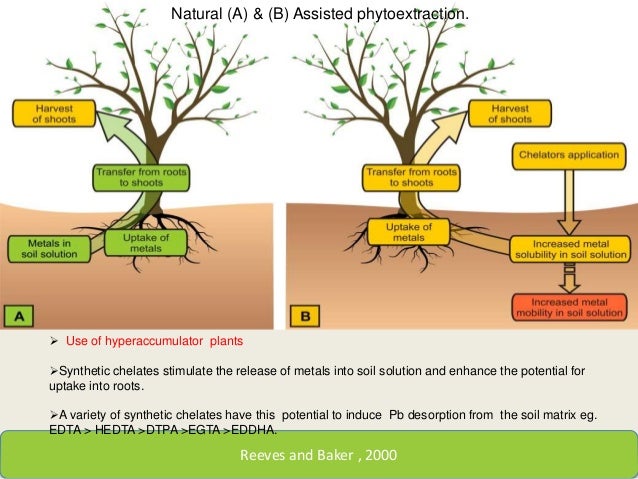 Natural (A) & (B) Assisted phytoextraction.

Harvest of shoots

Transfer from roots to shoots

Metals in soil solution

Uptake of metals

A

Harvest of shoots

Chelators application

Transfer from roots to shoots

Uptake of metals

Increased metal solubility in soil solution

Increased metal mobility in soil solution

B

➢ Use of hyperaccumulator plants

➢Synthetic chelates stimulate the release of metals into soil solution and enhance the potential for uptake into roots.

➢A variety of synthetic chelates have this potential to induce Pb desorption from the soil matrix eg. EDTA > HEDTA >DTPA >EGTA >EDDHA.

Reeves and Baker , 2000